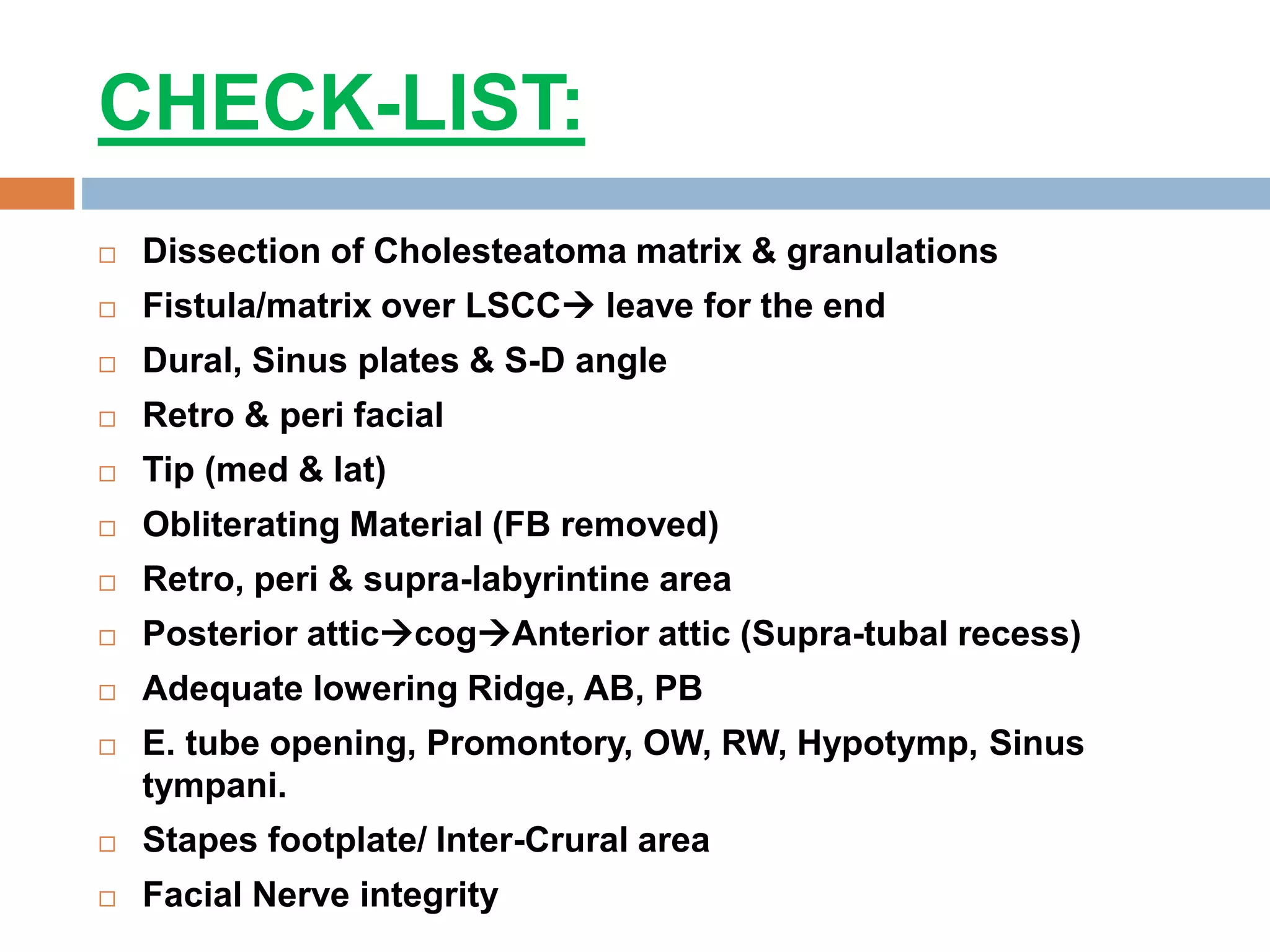 CHECK-LIST:

□ Dissection of Cholesteatoma matrix & granulations
□ Fistula/matrix over LSCC→ leave for the end
□ Dural, Sinus plates & S-D angle
□ Retro & peri facial
□ Tip (med & lat)
□ Obliterating Material (FB removed)
□ Retro, peri & supra-labyrintine area
□ Posterior attic→cog→Anterior attic (Supra-tubal recess)
□ Adequate lowering Ridge, AB, PB
□ E. tube opening, Promontory, OW, RW, Hypotymp, Sinus tympani.
□ Stapes footplate/ Inter-Crural area
□ Facial Nerve integrity